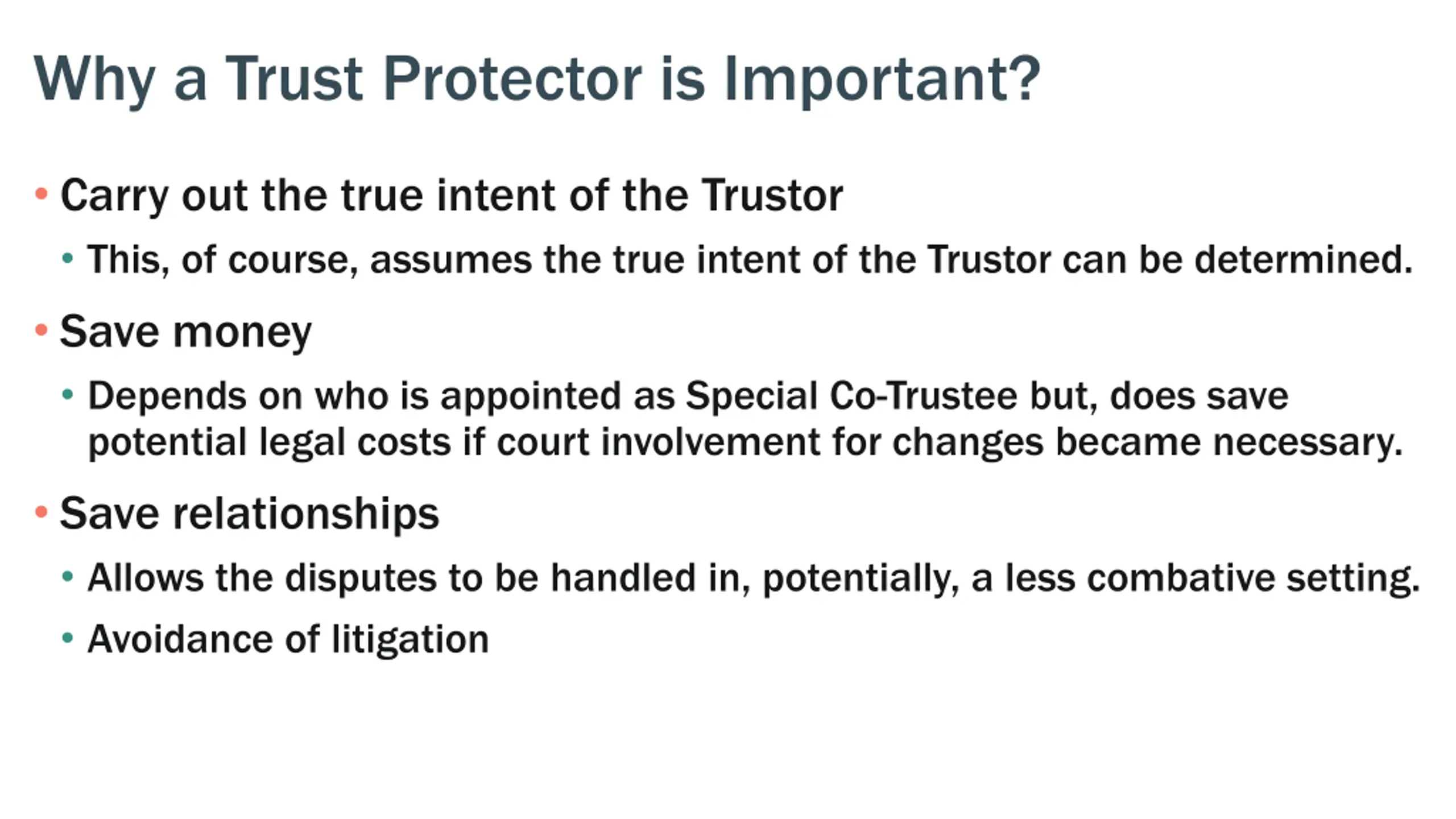 Why a Trust Protector is Important?

• Carry out the true intent of the Trustor
  • This, of course, assumes the true intent of the Trustor can be determined.
• Save money
  • Depends on who is appointed as Special Co-Trustee but, does save potential legal costs if court involvement for changes became necessary.
• Save relationships
  • Allows the disputes to be handled in, potentially, a less combative setting.
  • Avoidance of litigation